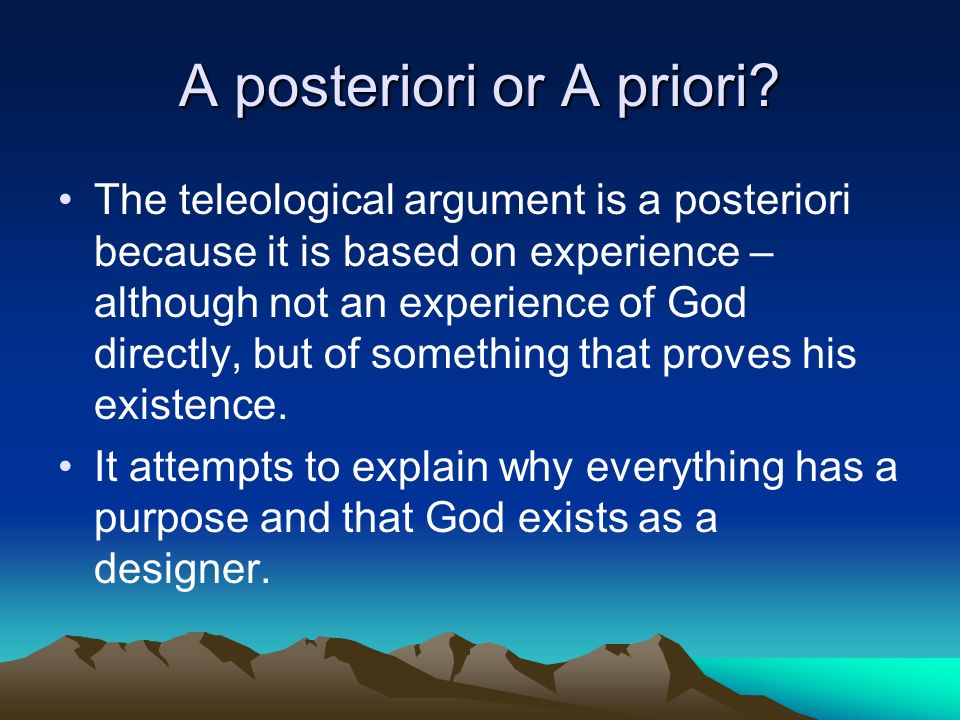 A posteriori or A priori?

• The teleological argument is a posteriori because it is based on experience – although not an experience of God directly, but of something that proves his existence.

• It attempts to explain why everything has a purpose and that God exists as a designer.